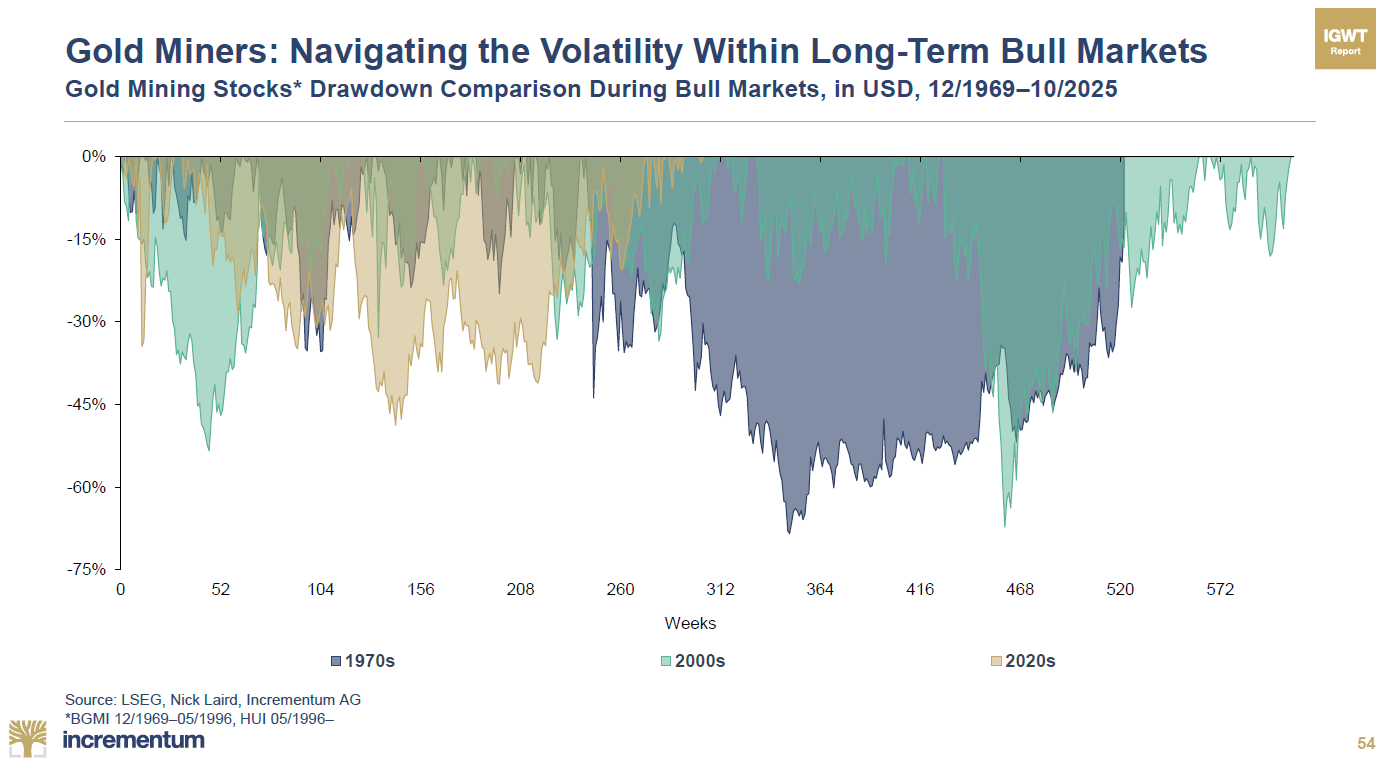 Gold Miners: Navigating the Volatility Within Long-Term Bull Markets
Gold Mining Stocks* Drawdown Comparison During Bull Markets, in USD, 12/1969–10/2025

IGWT Report

0%
-15%
-30%
-45%
-60%
-75%

0 52 104 156 208 260 312 364 416 468 520 572

Weeks

1970s 2000s 2020s

Source: LSEG, Nick Laird, Incrementum AG
*BGMI 12/1969–05/1996, HUI 05/1996–

incrementum

54